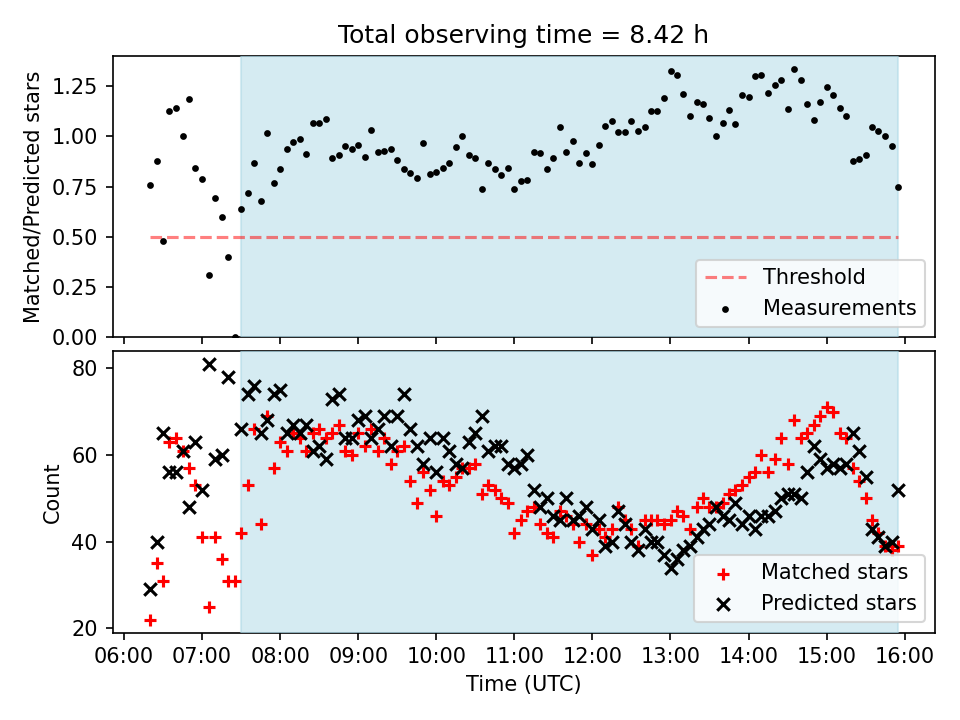 Total observing time = 8.42 h

Matched/Predicted stars

1.25
1.00
0.75
0.50
0.25
0.00

Threshold
Measurements

Count

80
60
40
20

Matched stars
Predicted stars

06:00 07:00 08:00 09:00 10:00 11:00 12:00 13:00 14:00 15:00 16:00

Time (UTC)